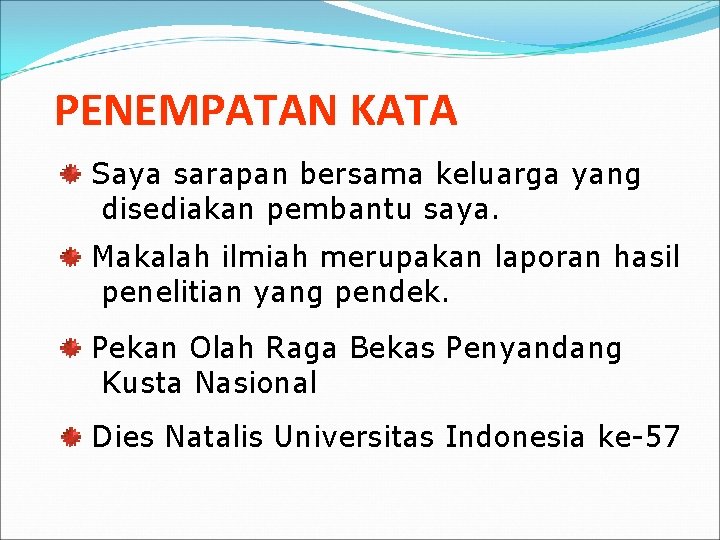 PENEMPATAN KATA

Saya sarapan bersama keluarga yang disediakan pembantu saya.

Makalah ilmiah merupakan laporan hasil penelitian yang pendek.

Pekan Olah Raga Bekas Penyandang Kusta Nasional

Dies Natalis Universitas Indonesia ke-57